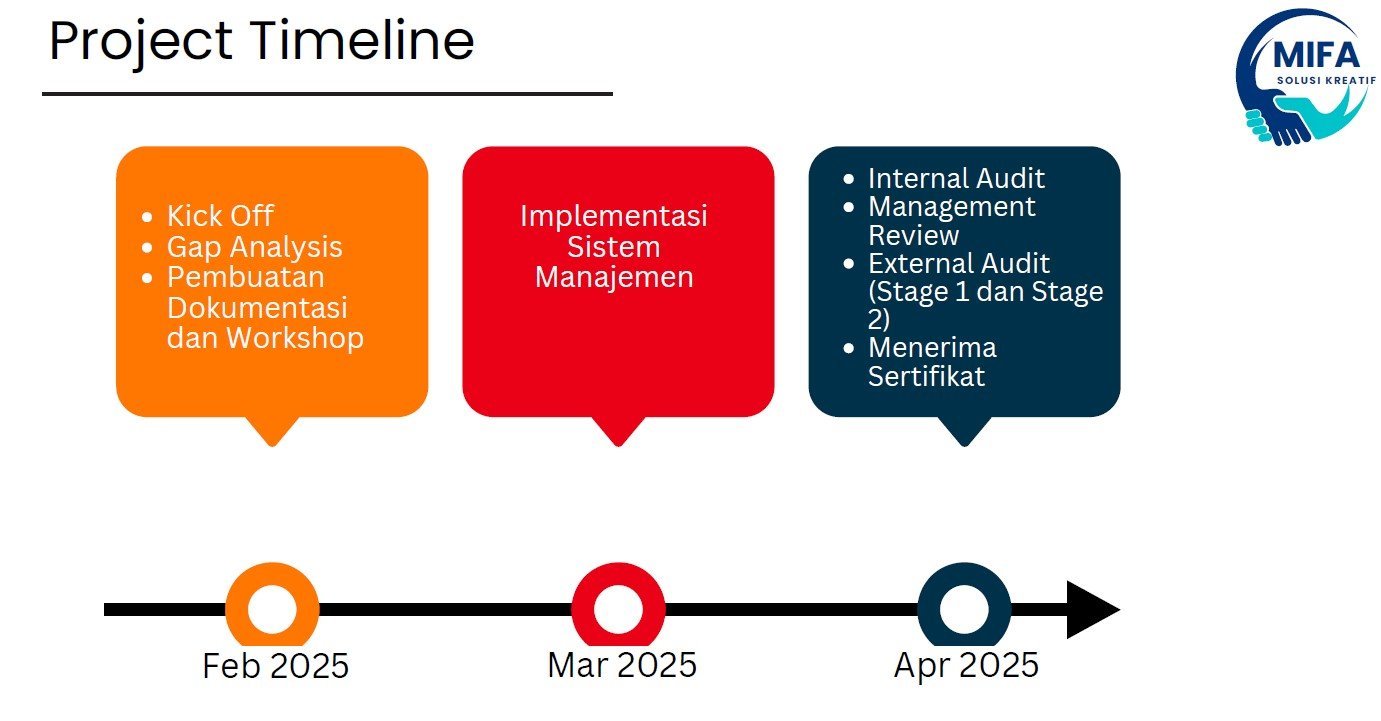 Project Timeline

MIFA
SOLUSI KREATIF

- Kick Off
- Gap Analysis
- Pembuatan Dokumentasi dan Workshop

Implementasi Sistem Manajemen

- Internal Audit
- Management Review
- External Audit (Stage 1 dan Stage 2)
- Menerima Sertifikat

Feb 2025

Mar 2025

Apr 2025